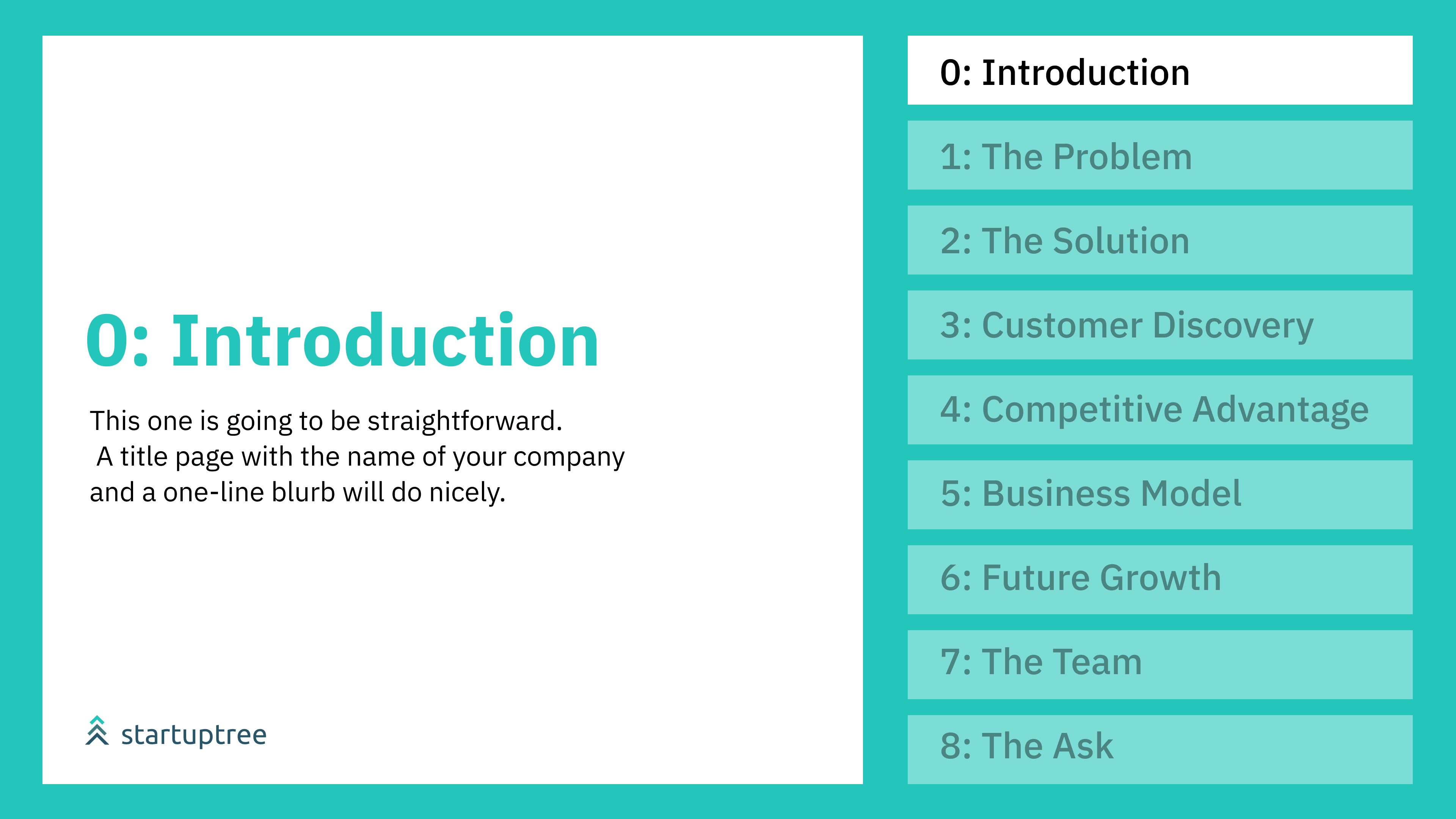 0: Introduction

This one is going to be straightforward. A title page with the name of your company and a one-line blurb will do nicely.

startuptree

0: Introduction

1: The Problem

2: The Solution

3: Customer Discovery

4: Competitive Advantage

5: Business Model

6: Future Growth

7: The Team

8: The Ask